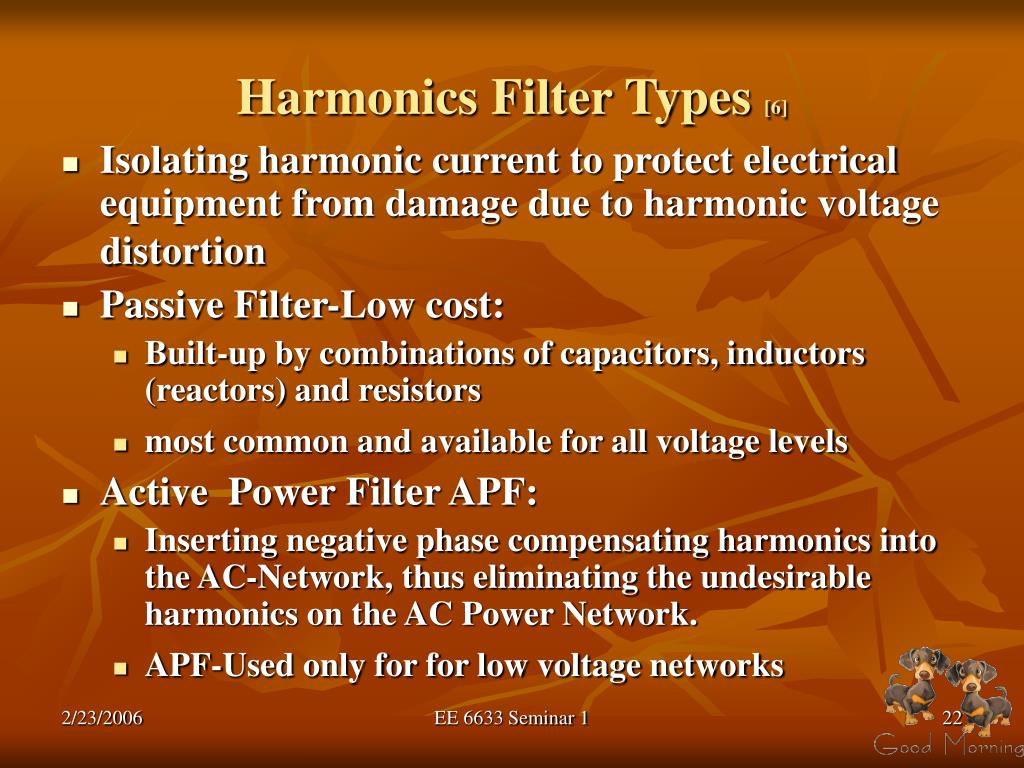 Harmonics Filter Types [6]

- Isolating harmonic current to protect electrical equipment from damage due to harmonic voltage distortion
- Passive Filter-Low cost:
  - Built-up by combinations of capacitors, inductors (reactors) and resistors
  - most common and available for all voltage levels
- Active Power Filter APF:
  - Inserting negative phase compensating harmonics into the AC-Network, thus eliminating the undesirable harmonics on the AC Power Network.
  - APF-Used only for for low voltage networks

2/23/2006

EE 6633 Seminar 1

22

Good Morning